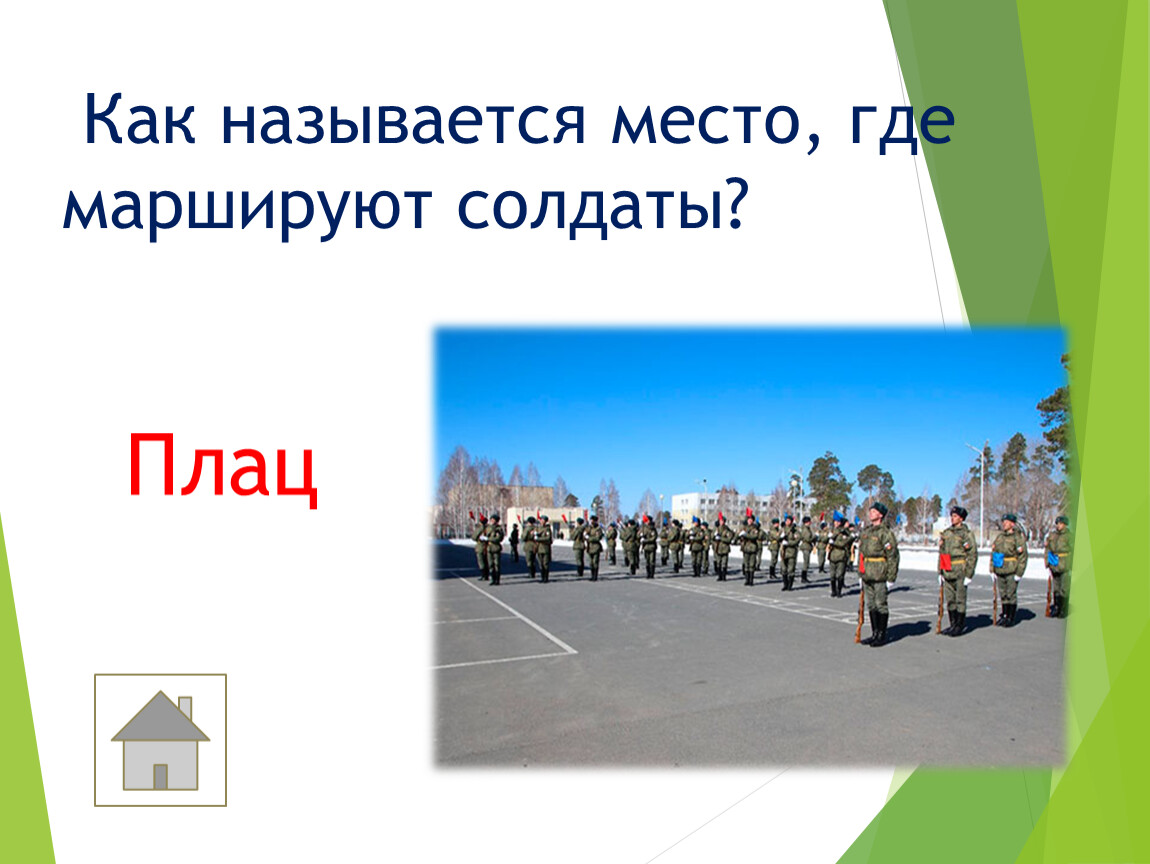 Как называется место, где маршируют солдаты?

Плац